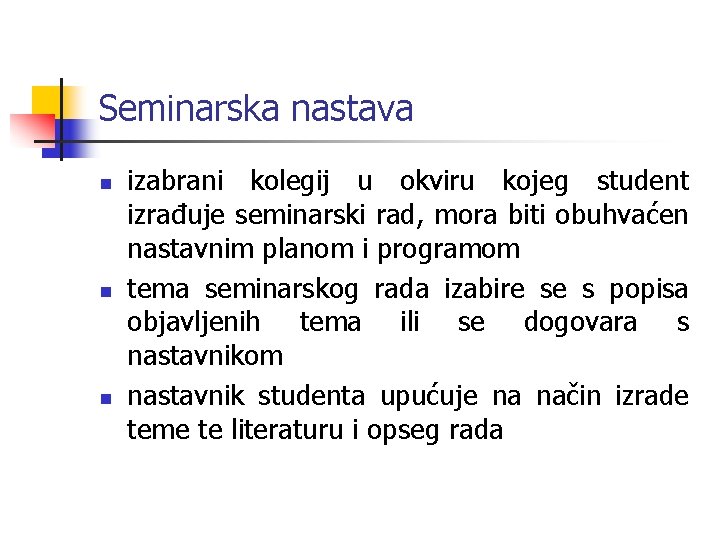 Seminarska nastava

- izabrani kolegij u okviru kojeg student izrađuje seminarski rad, mora biti obuhvaćen nastavnim planom i programom
- tema seminarskog rada izabire se s popisa objavljenih tema ili se dogovara s nastavnikom
- nastavnik studenta upućuje na način izrade teme te literaturu i opseg rada